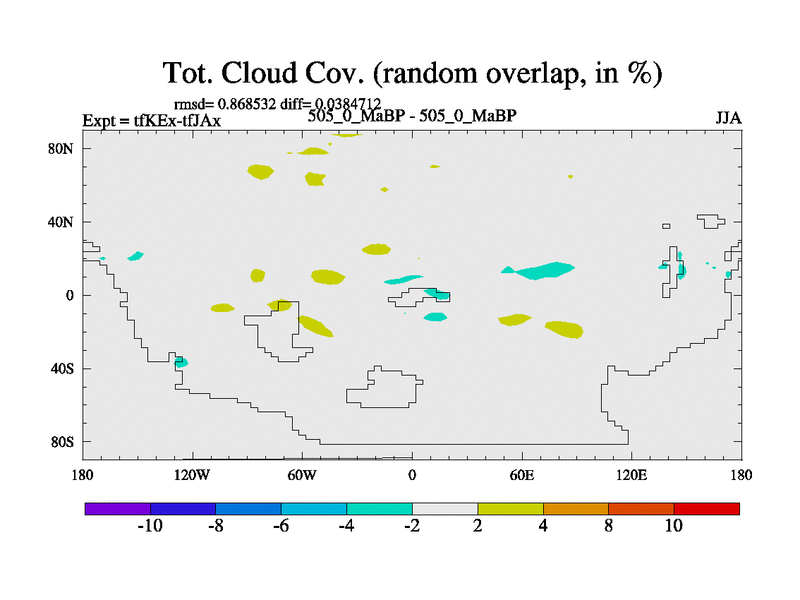 Tot. Cloud Cov. (random overlap, in %)

rmsd= 0.868532 diff= 0.0384712

Expt = tfKEx-tfJAx

505_0_MaBP - 505_0_MaBP

JJA

80N
40N
0
40S
80S

180
120W
60W
0
60E
120E
180

-10
-8
-6
-4
-2
2
4
8
10